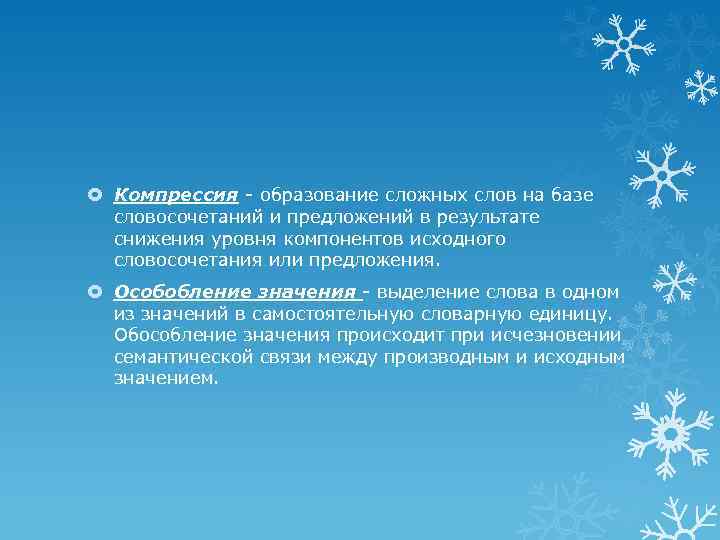 Компрессия - образование сложных слов на базе словосочетаний и предложений в результате снижения уровня компонентов исходного словосочетания или предложения.

Особобление значения - выделение слова в одном из значений в самостоятельную словарную единицу. Обособление значения происходит при исчезновении семантической связи между производным и исходным значением.